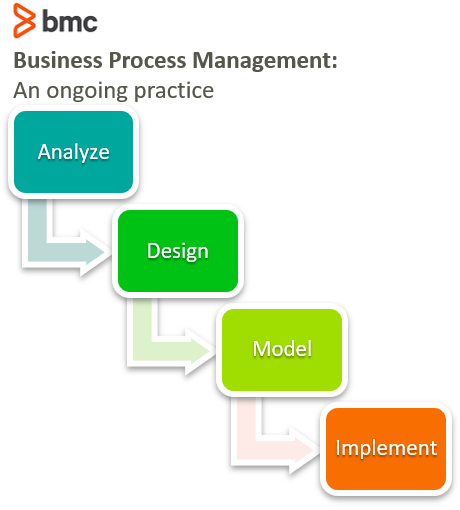 bmc

Business Process Management:
An ongoing practice

Analyze

Design

Model

Implement